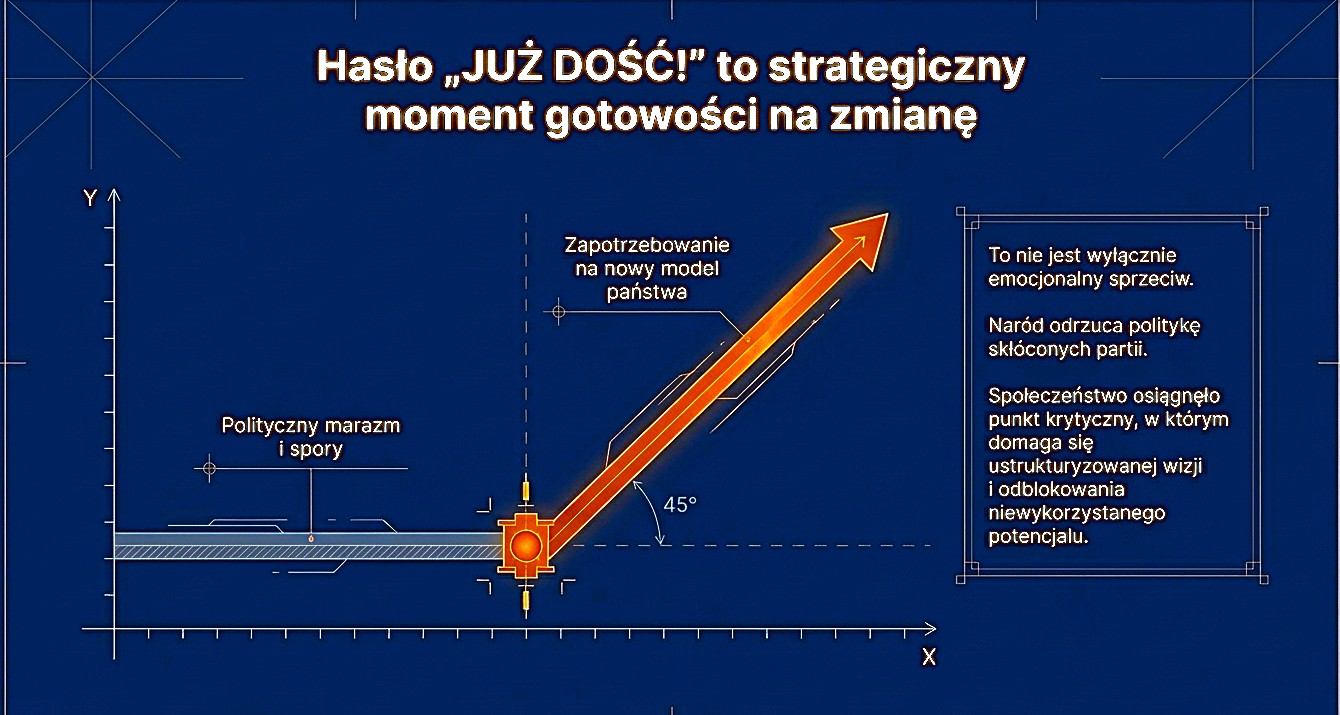 Hasło „JUŻ DOŚĆ!” to strategiczny moment gotowości na zmianę

Y

Zapotrzebowanie na nowy model państwa

Polityczny marazm i spory

45°

X

To nie jest wyłącznie emocjonalny sprzeciw.

Naród odrzuca politykę skłóconych partii.

Społeczeństwo osiągnęło punkt krytyczny, w którym domaga się ustrukturyzowanej wizji i odblokowania niewykorzystanego potencjału.